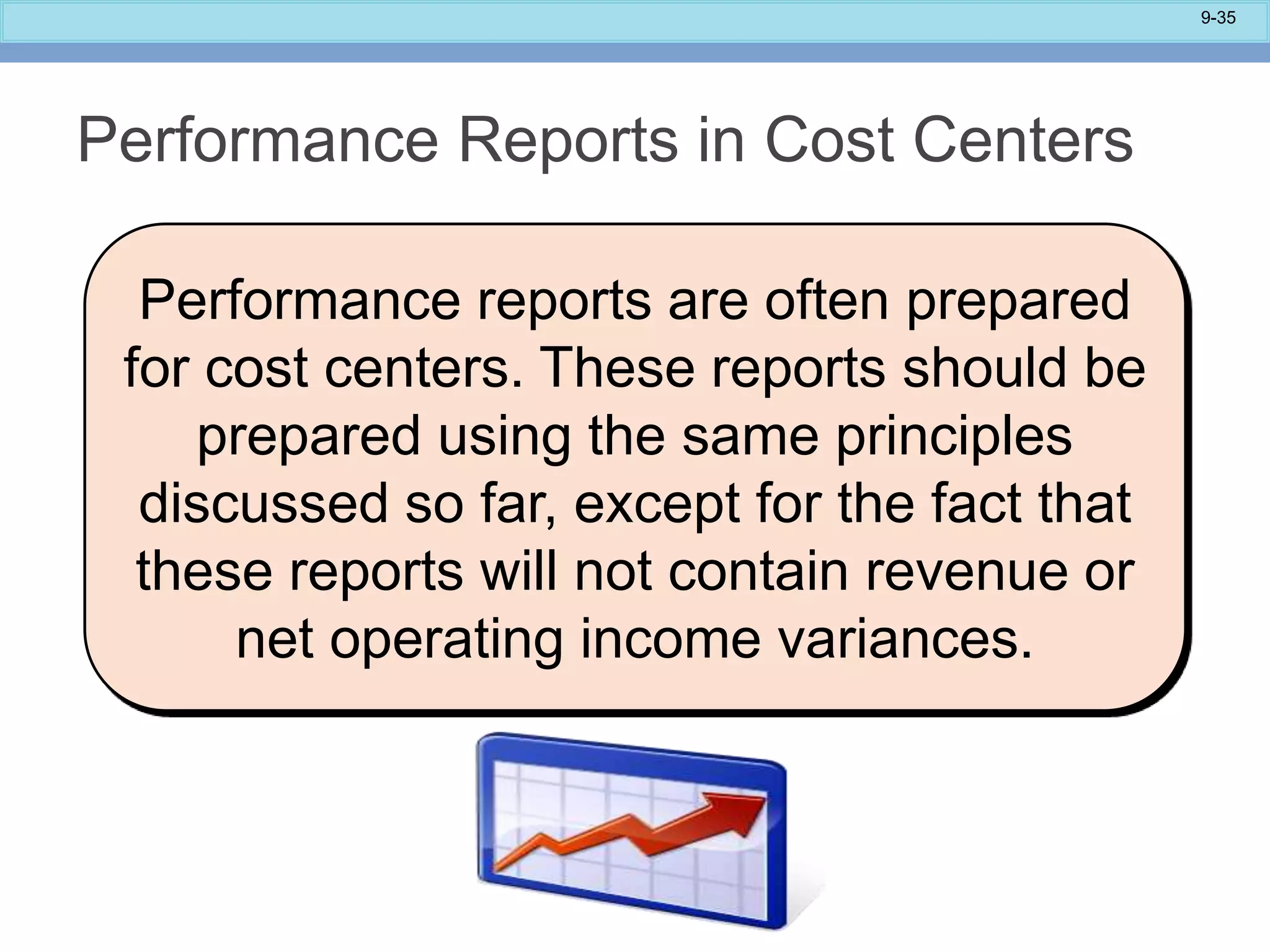 9-35

Performance Reports in Cost Centers

Performance reports are often prepared for cost centers. These reports should be prepared using the same principles discussed so far, except for the fact that these reports will not contain revenue or net operating income variances.